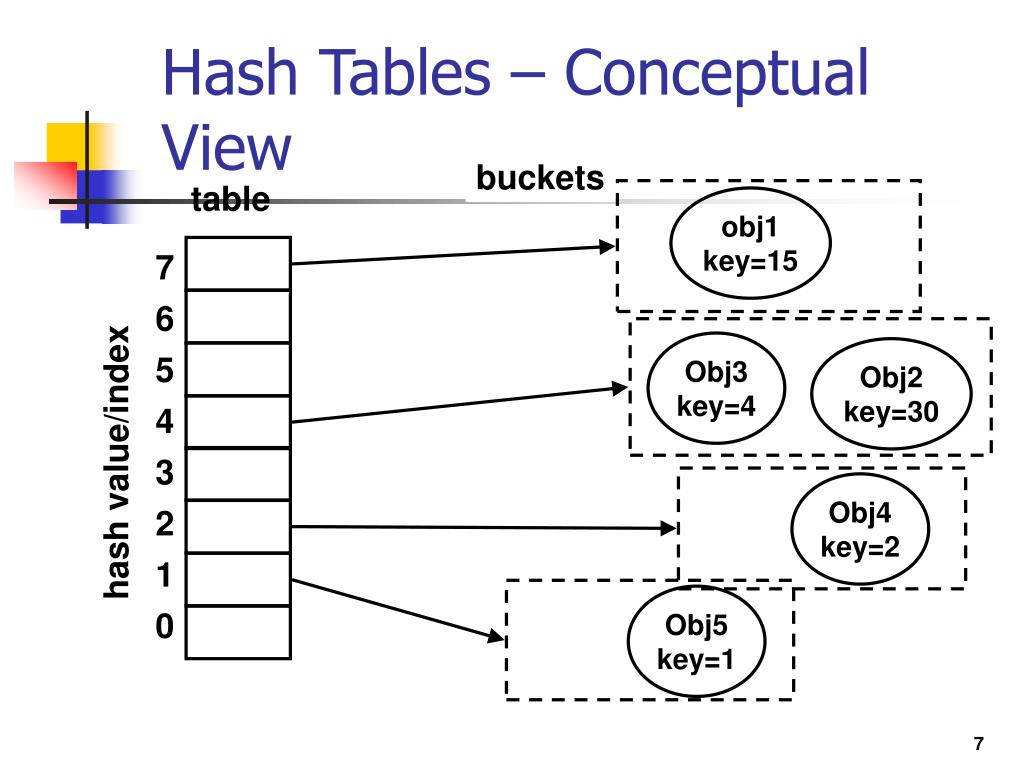 Hash Tables – Conceptual View

table

buckets

hash value/index

7
6
5
4
3
2
1
0

obj1
key=15

Obj3
key=4

Obj2
key=30

Obj4
key=2

Obj5
key=1

7